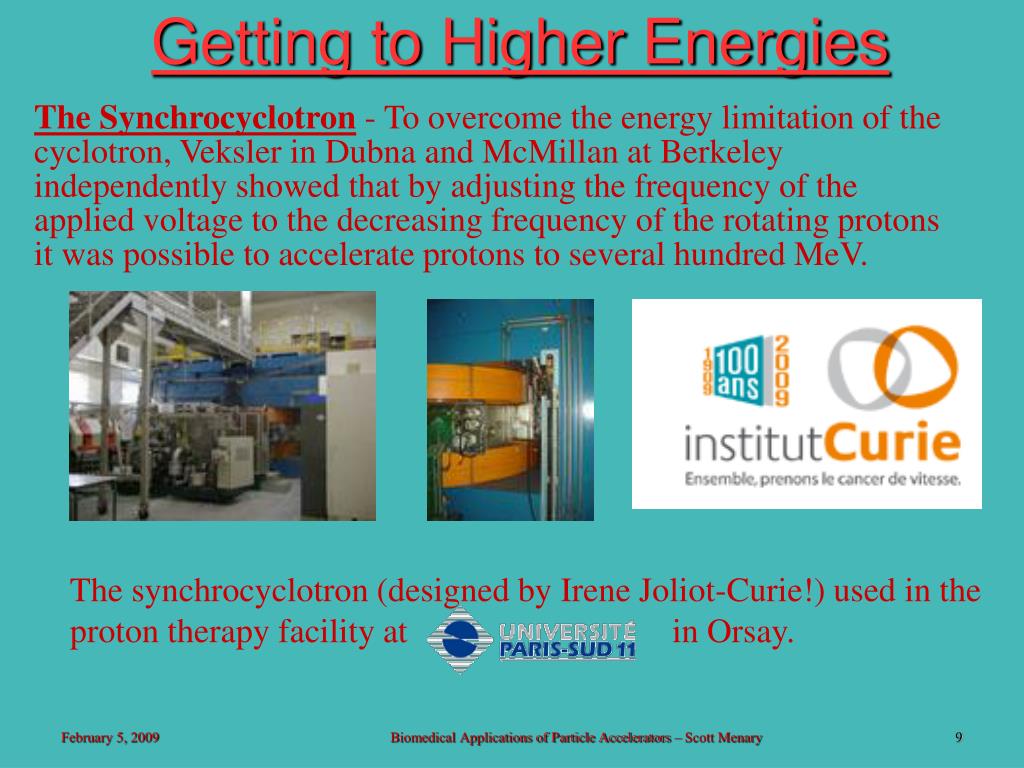 Getting to Higher Energies

The Synchrocyclotron - To overcome the energy limitation of the cyclotron, Veksler in Dubna and McMillan at Berkeley independently showed that by adjusting the frequency of the applied voltage to the decreasing frequency of the rotating protons it was possible to accelerate protons to several hundred MeV.

1909 100 ans 2009

institutCurie

Ensemble, prenons le cancer de vitesse.

The synchrocyclotron (designed by Irene Joliot-Curie!) used in the proton therapy facility at UNIVERSITÉ PARIS-SUD 11 in Orsay.

February 5, 2009

Biomedical Applications of Particle Accelerators – Scott Menary

9